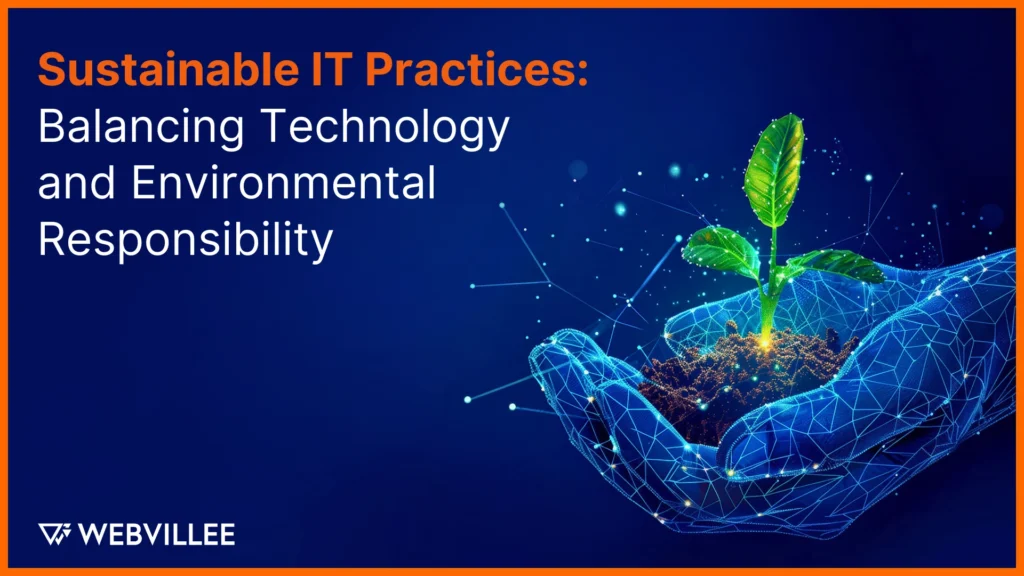 Sustainable IT Practices:
Balancing Technology and Environmental Responsibility

WEBVILLEE